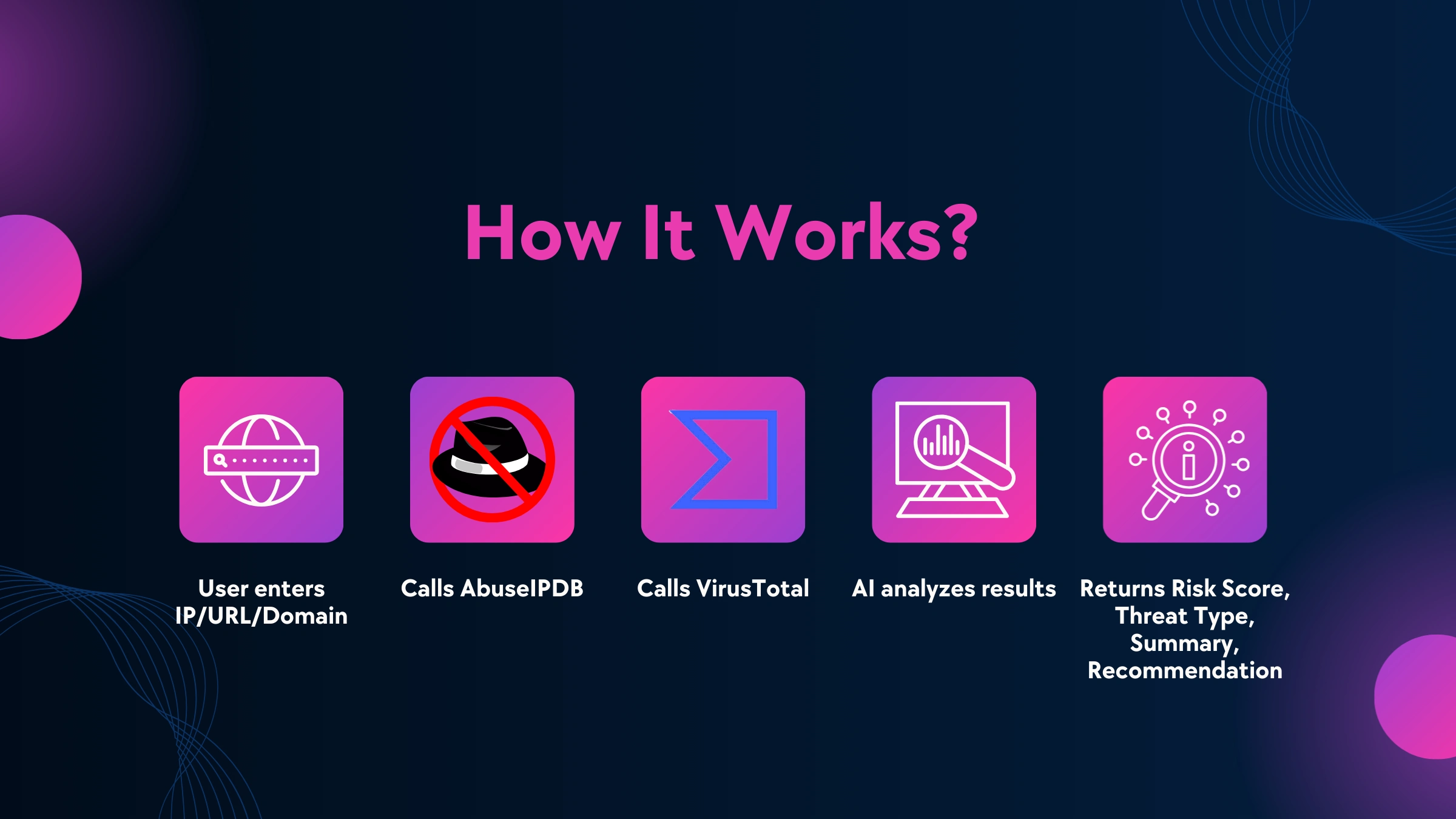 How It Works?

User enters IP/URL/Domain

Calls AbuseIPDB

Calls VirusTotal

AI analyzes results

Returns Risk Score, Threat Type, Summary, Recommendation